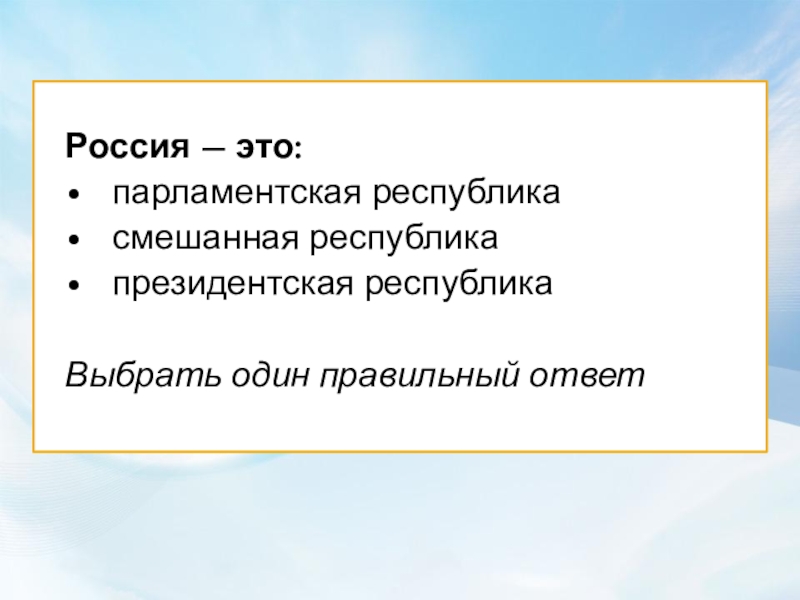 Россия – это:
• парламентская республика
• смешанная республика
• президентская республика

Выбрать один правильный ответ